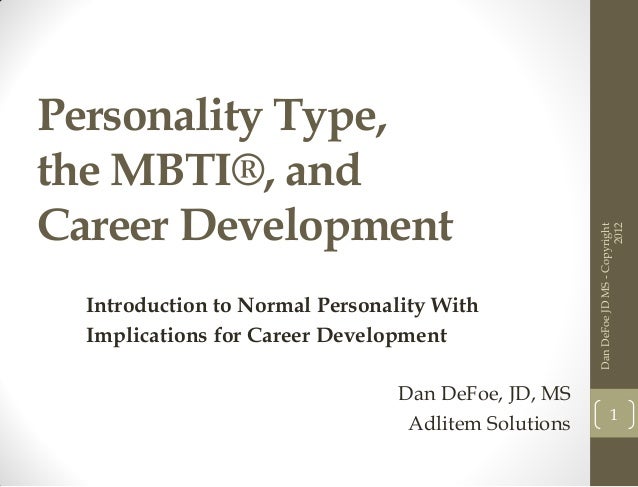 Personality Type, the MBTI®, and Career Development

Introduction to Normal Personality With Implications for Career Development

Dan DeFoe, JD, MS
Adlitem Solutions

Dan DeFoe JD MS - Copyright 2012

1